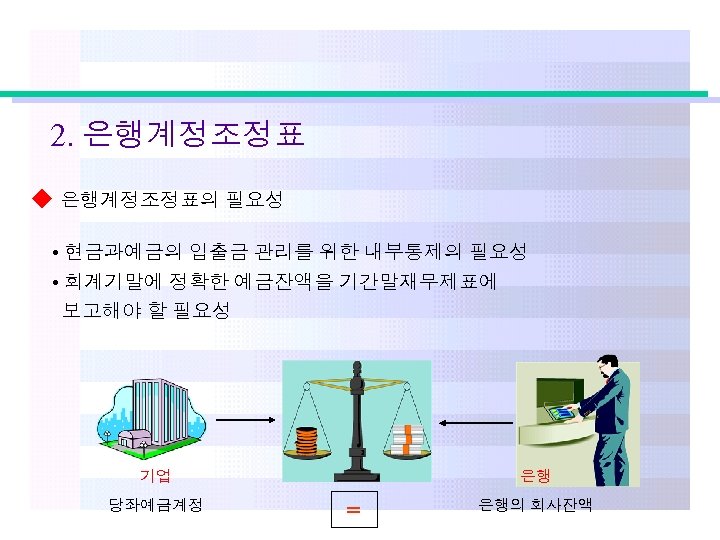 2. 은행계정조정표

◆ 은행계정조정표의 필요성

• 현금과예금의 입출금 관리를 위한 내부통제의 필요성
• 회계기말에 정확한 예금잔액을 기간말재무제표에 보고해야 할 필요성

기업

은행

당좌예금계정

=

은행의 회사잔액